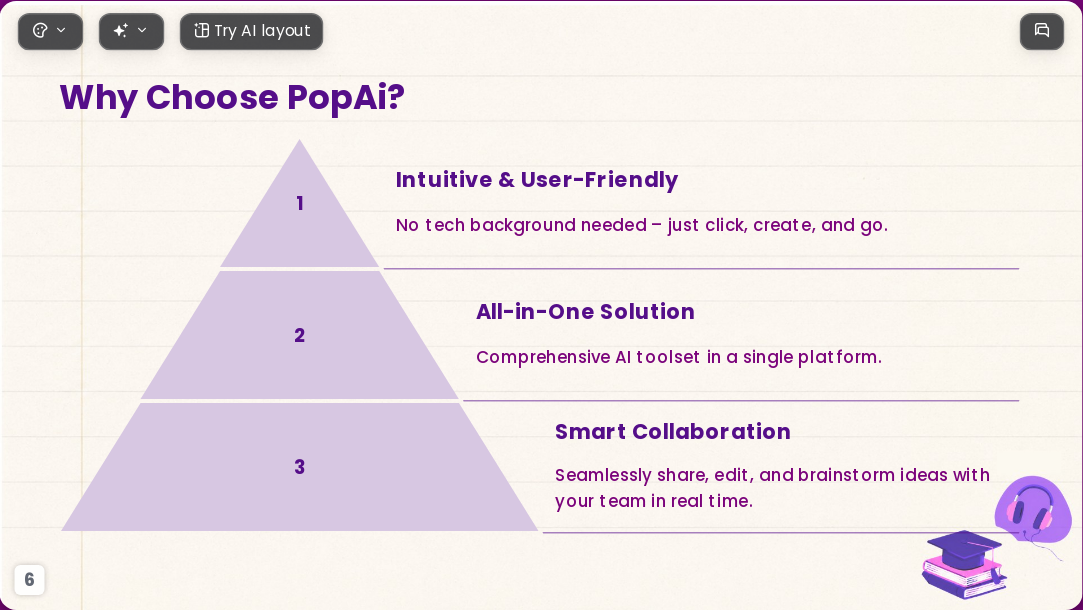 Try AI layout

Why Choose PopAi?

1

Intuitive & User-Friendly

No tech background needed – just click, create, and go.

2

All-in-One Solution

Comprehensive AI toolset in a single platform.

3

Smart Collaboration

Seamlessly share, edit, and brainstorm ideas with your team in real time.

6